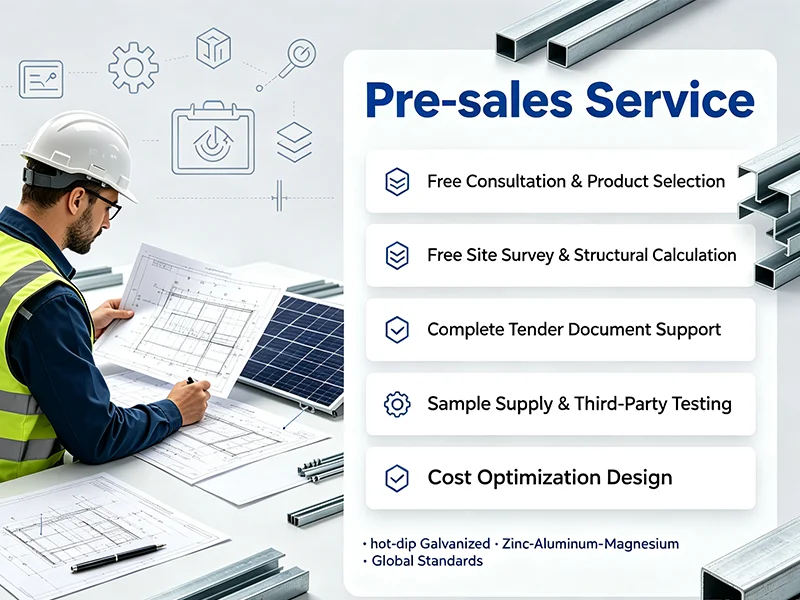 Pre-sales Service

Free Consultation & Product Selection

Free Site Survey & Structural Calculation

Complete Tender Document Support

Sample Supply & Third-Party Testing

Cost Optimization Design

• hot-dip Galvanized • Zinc-Aluminum-Magnesium
• Global Standards